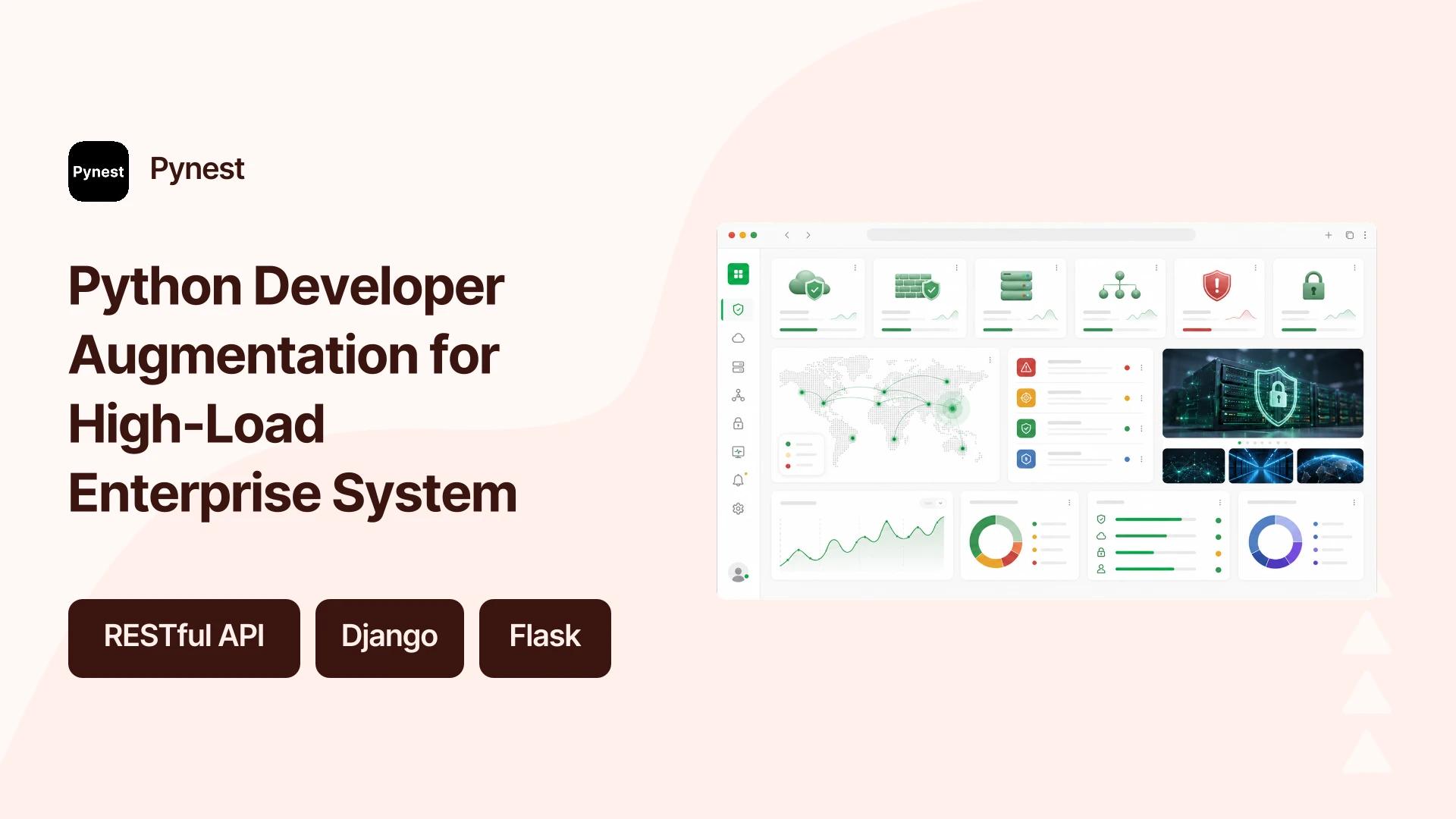 Pynest

Pynest

Python Developer Augmentation for High-Load Enterprise System

RESTful API

Django

Flask